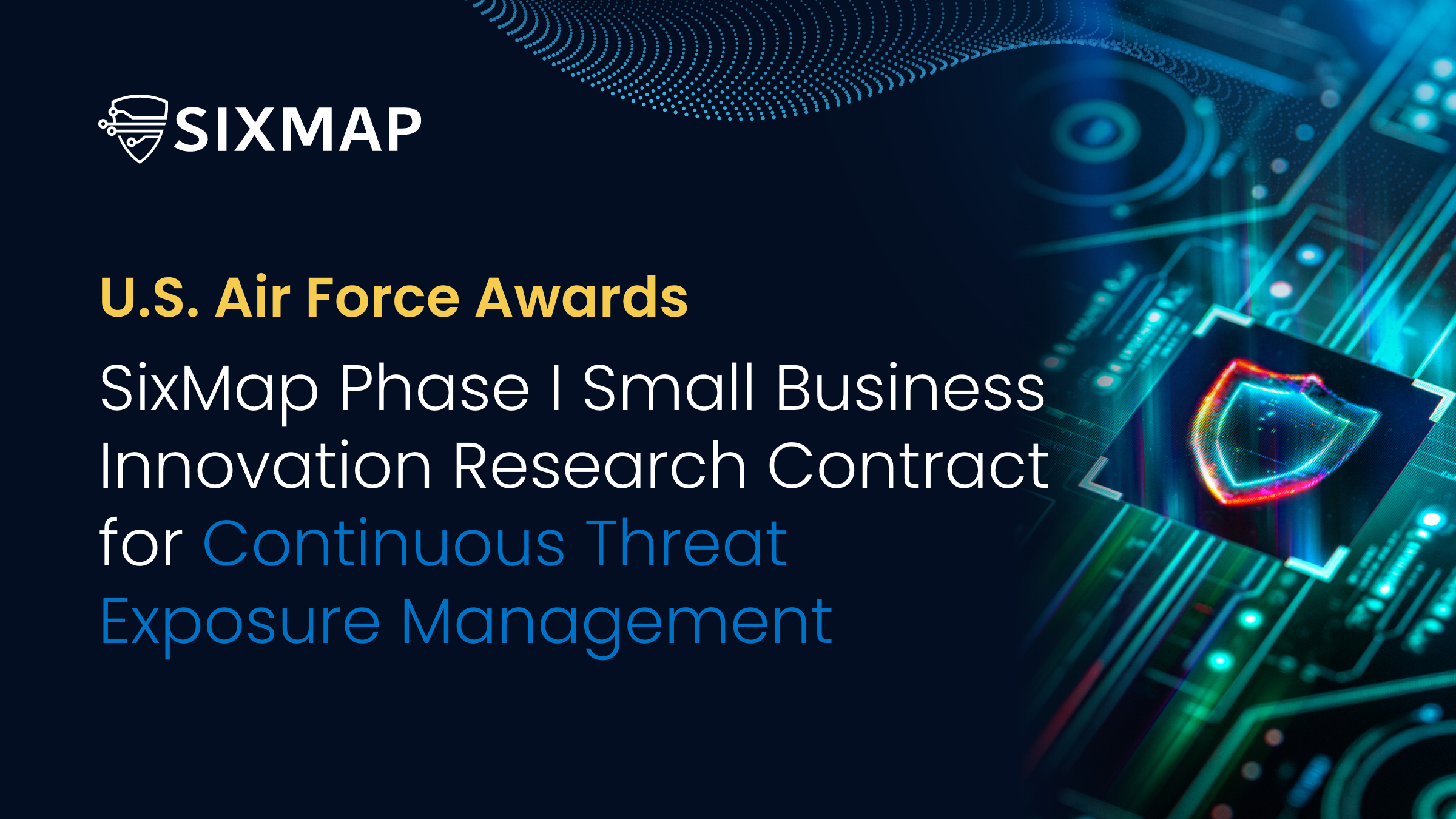 SIXMAP

U.S. Air Force Awards

SixMap Phase I Small Business Innovation Research Contract for Continuous Threat Exposure Management